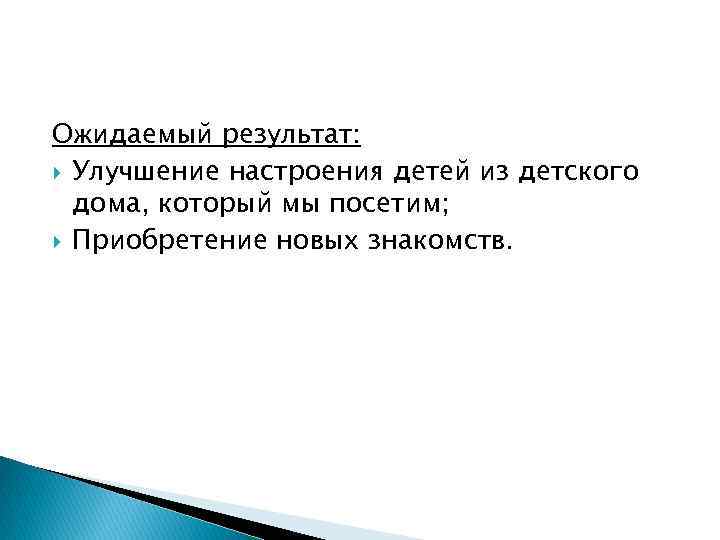 Ожидаемый результат:

Улучшение настроения детей из детского дома, который мы посетим;

Приобретение новых знакомств.